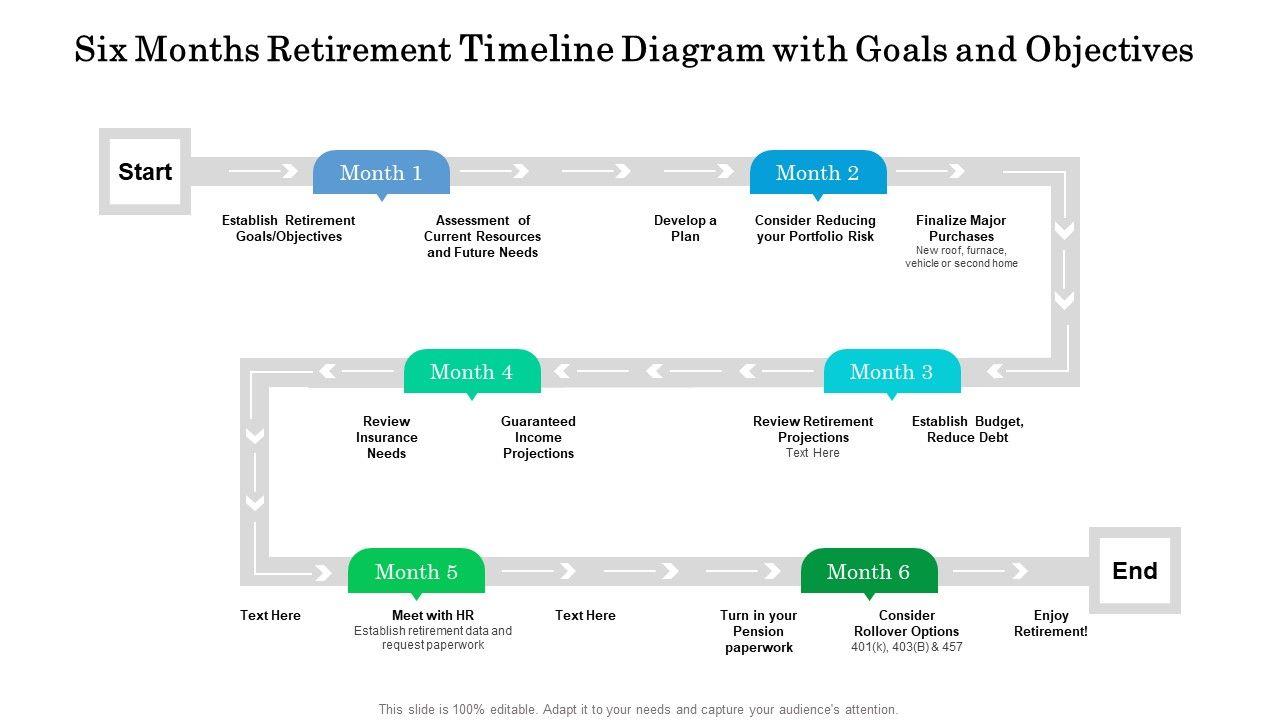 Six Months Retirement Timeline Diagram with Goals and Objectives

Start

Month 1

Month 2

Establish Retirement Goals/Objectives

Assessment of Current Resources and Future Needs

Develop a Plan

Consider Reducing your Portfolio Risk

Finalize Major Purchases
New roof, furnace, vehicle or second home

Month 4

Month 3

Review Insurance Needs

Guaranteed Income Projections

Review Retirement Projections
Text Here

Establish Budget, Reduce Debt

Month 5

Month 6

End

Text Here

Meet with HR
Establish retirement data and request paperwork

Text Here

Turn in your Pension paperwork

Consider Rollover Options
401(k), 403(B) & 457

Enjoy Retirement!

This slide is 100% editable. Adapt it to your needs and capture your audience's attention.